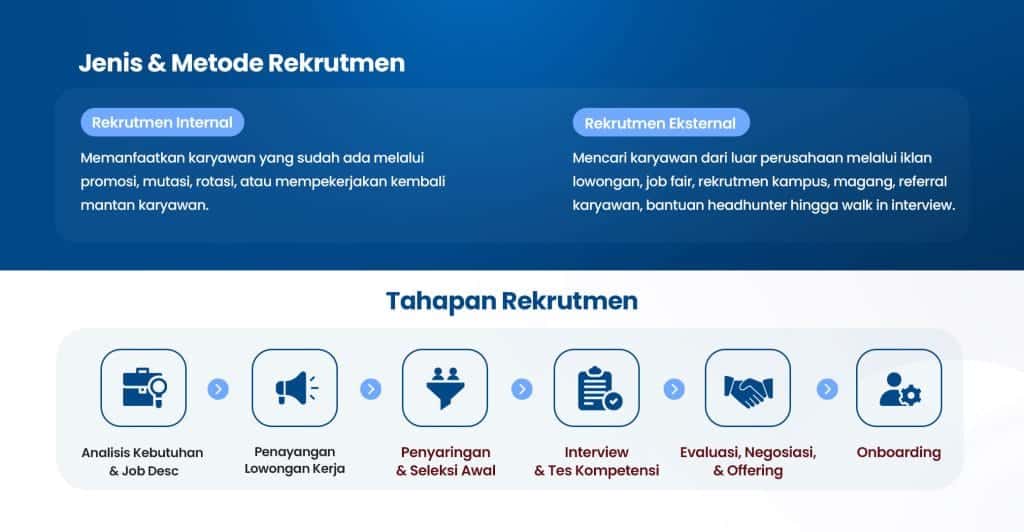 Jenis & Metode Rekrutmen

Rekrutmen Internal

Memanfaatkan karyawan yang sudah ada melalui promosi, mutasi, rotasi, atau mempekerjakan kembali mantan karyawan.

Rekrutmen Eksternal

Mencari karyawan dari luar perusahaan melalui iklan lowongan, job fair, rekrutmen kampus, magang, referral karyawan, bantuan headhunter hingga walk in interview.

Tahapan Rekrutmen

Analisis Kebutuhan & Job Desc

Penayangan Lowongan Kerja

Penyaringan & Seleksi Awal

Interview & Tes Kompetensi

Evaluasi, Negosiasi, & Offering

Onboarding